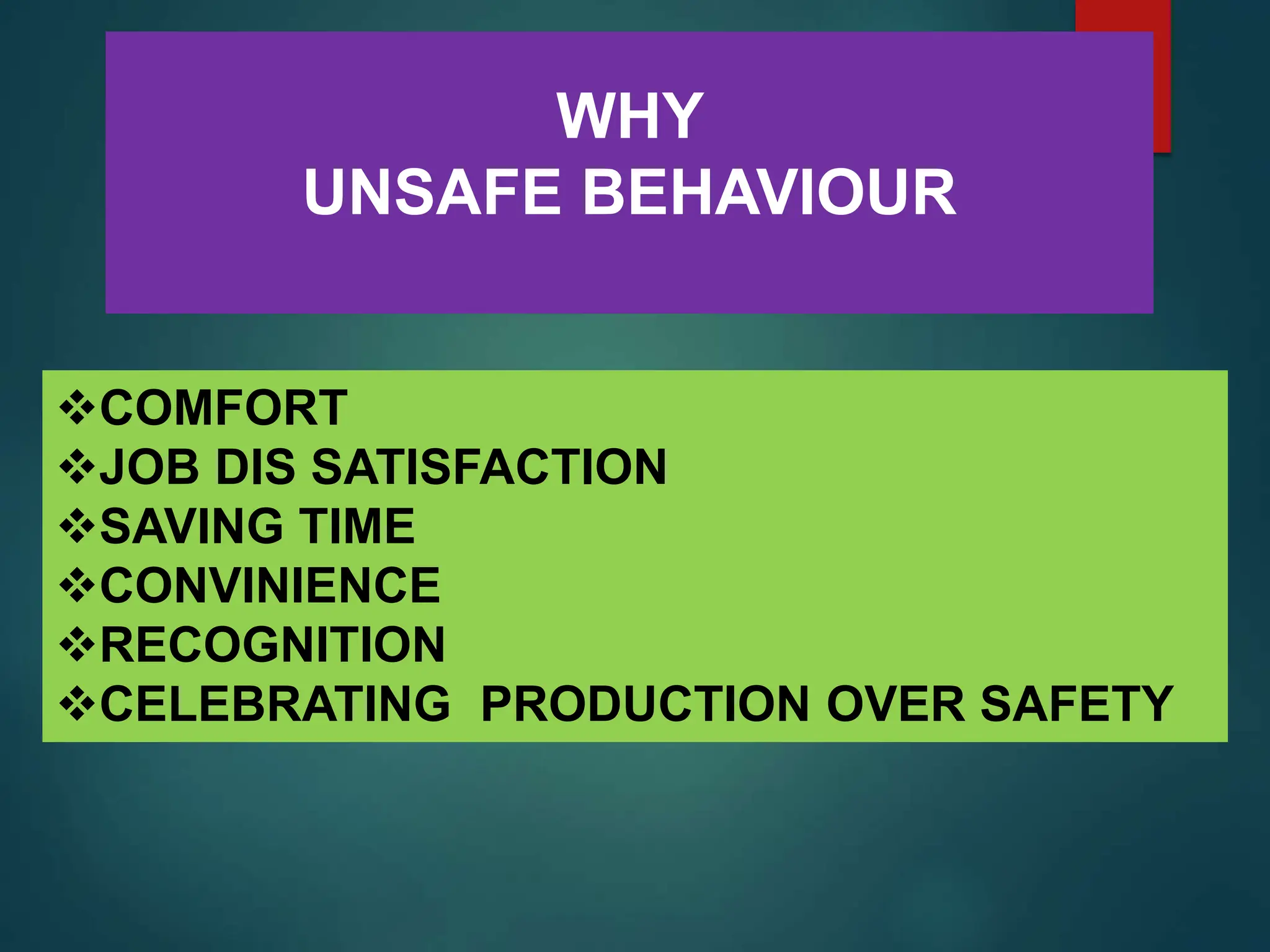 WHY
UNSAFE BEHAVIOUR

❖COMFORT
❖JOB DIS SATISFACTION
❖SAVING TIME
❖CONVINIENCE
❖RECOGNITION
❖CELEBRATING PRODUCTION OVER SAFETY